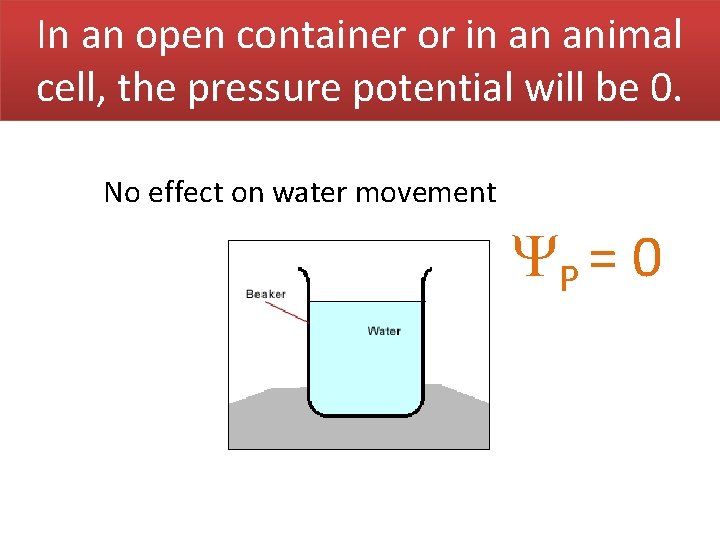 In an open container or in an animal cell, the pressure potential will be 0.

No effect on water movement

Beaker

Water

$\Psi_P = 0$